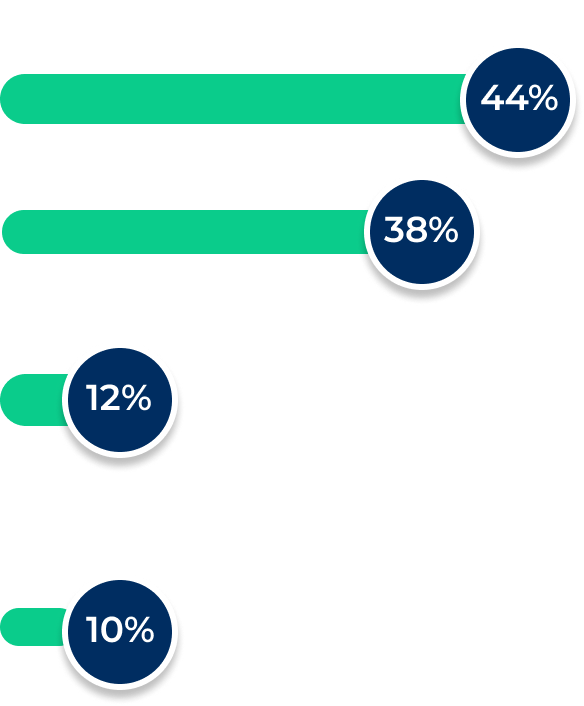 44%

38%

12%

10%